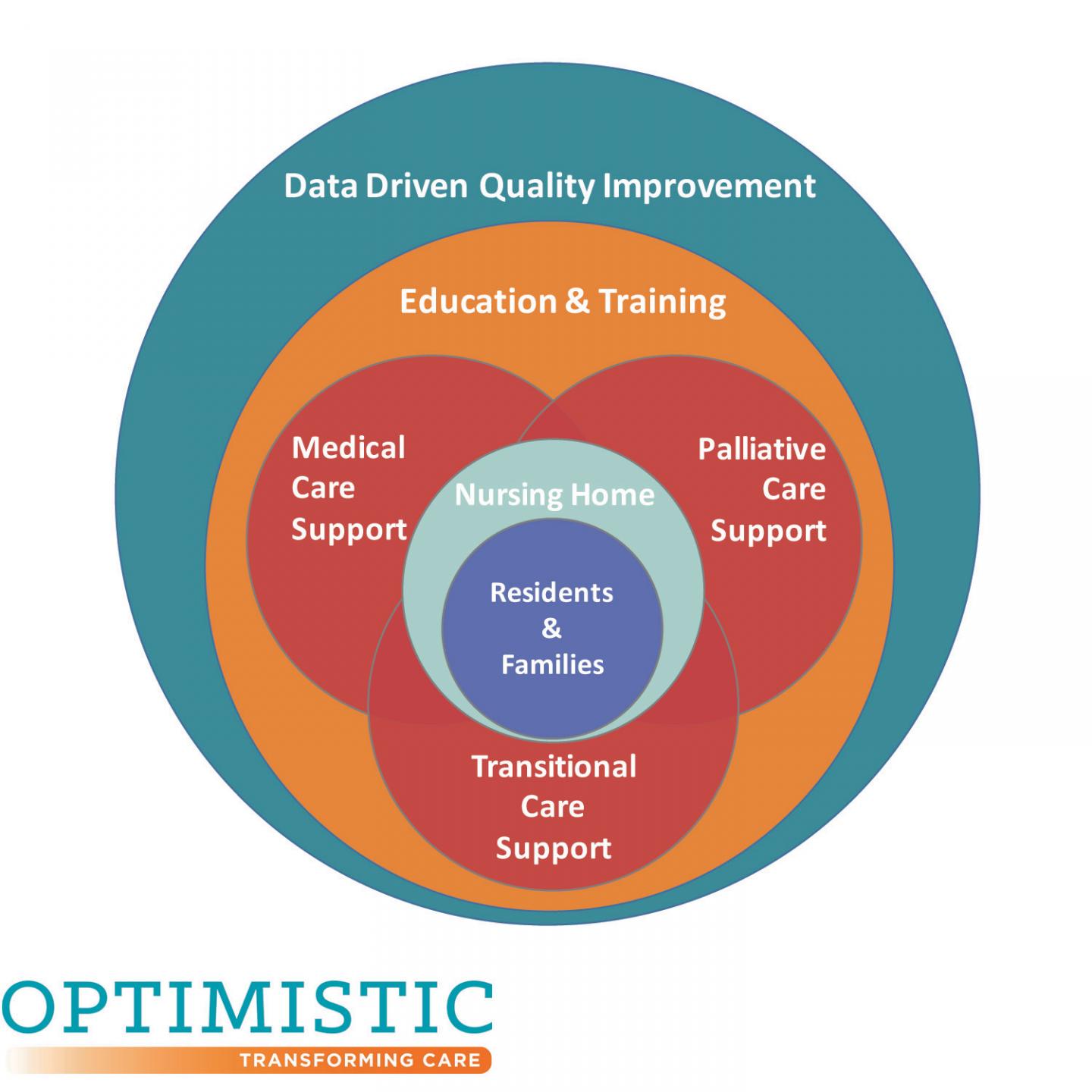 Data Driven Quality Improvement

Education & Training

Medical Care Support

Palliative Care Support

Nursing Home

Residents & Families

Transitional Care Support

OPTIMISTIC
TRANSFORMING CARE